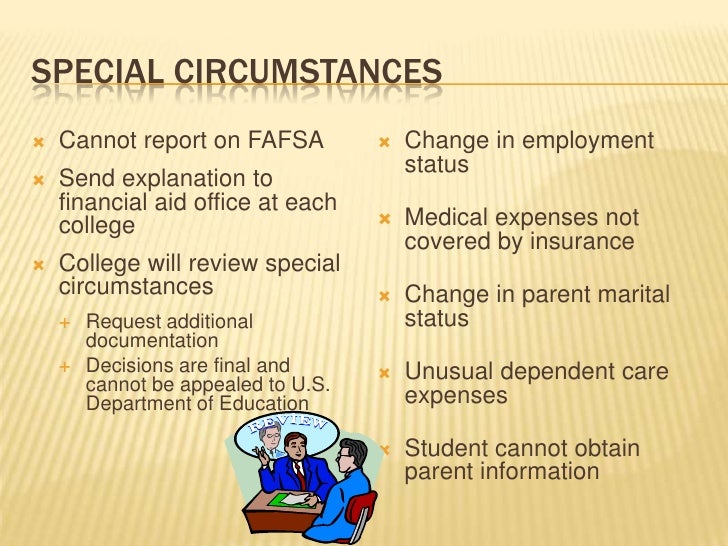 SPECIAL CIRCUMSTANCES

Cannot report on FAFSA

Send explanation to financial aid office at each college

College will review special circumstances

Request additional documentation

Decisions are final and cannot be appealed to U.S. Department of Education

REVIEW

Change in employment status

Medical expenses not covered by insurance

Change in parent marital status

Unusual dependent care expenses

Student cannot obtain parent information